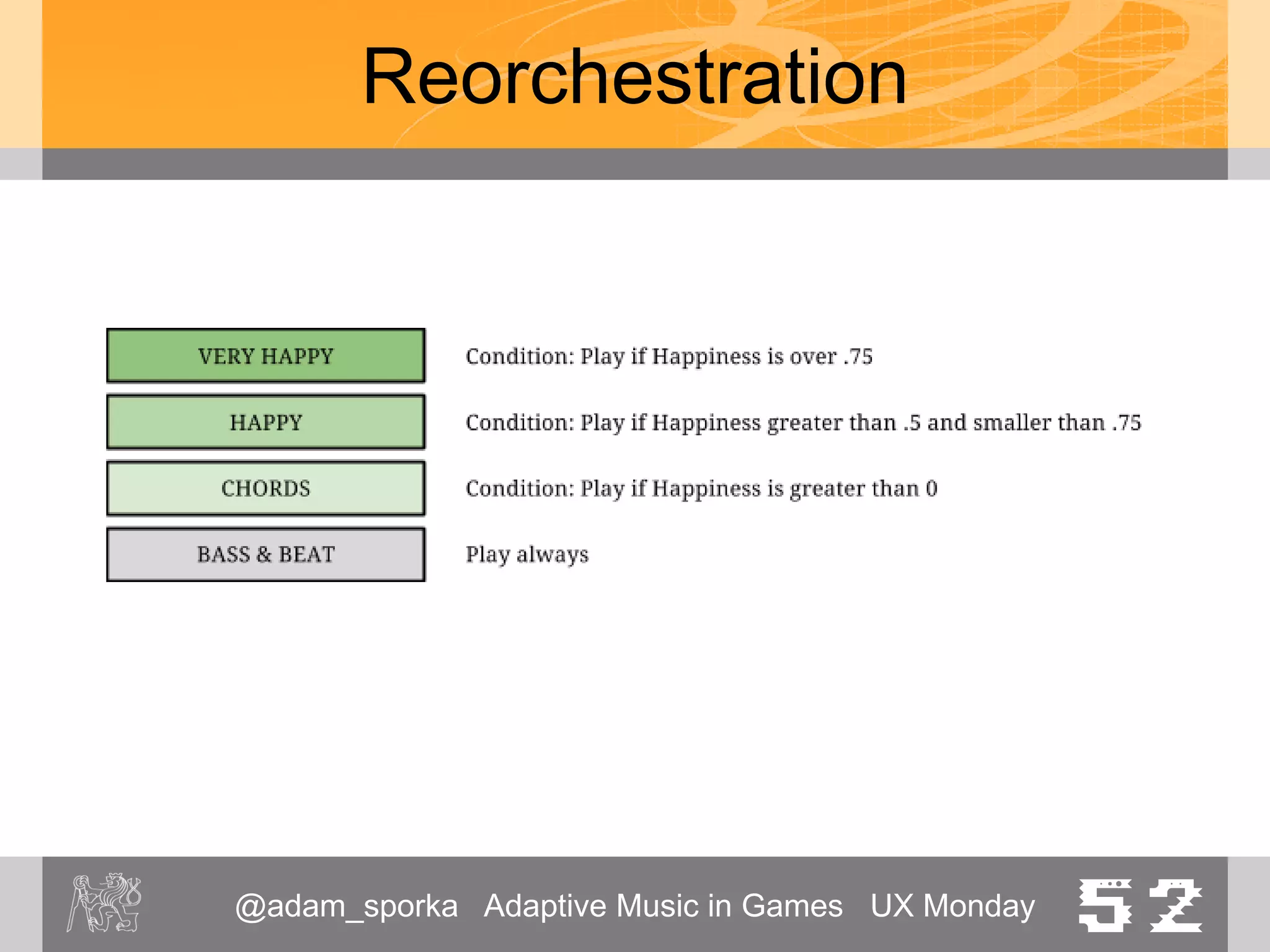 Reorchestration

VERY HAPPY
Condition: Play if Happiness is over .75

HAPPY
Condition: Play if Happiness greater than .5 and smaller than .75

CHORDS
Condition: Play if Happiness is greater than 0

BASS & BEAT
Play always

@adam_sporka Adaptive Music in Games UX Monday 52